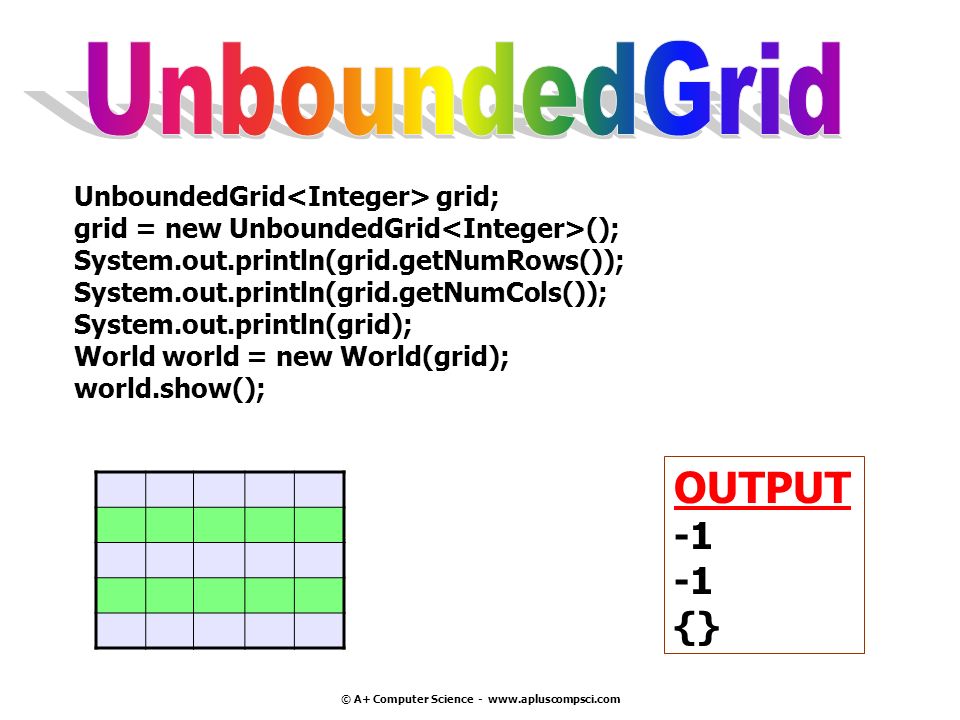 UnboundedGrid

UnboundedGrid<Integer> grid;
grid = new UnboundedGrid<Integer>();
System.out.println(grid.getNumRows());
System.out.println(grid.getNumCols());
System.out.println(grid);
World world = new World(grid);
world.show();

OUTPUT
-1
-1
{}

© A+ Computer Science - www.apluscompsci.com